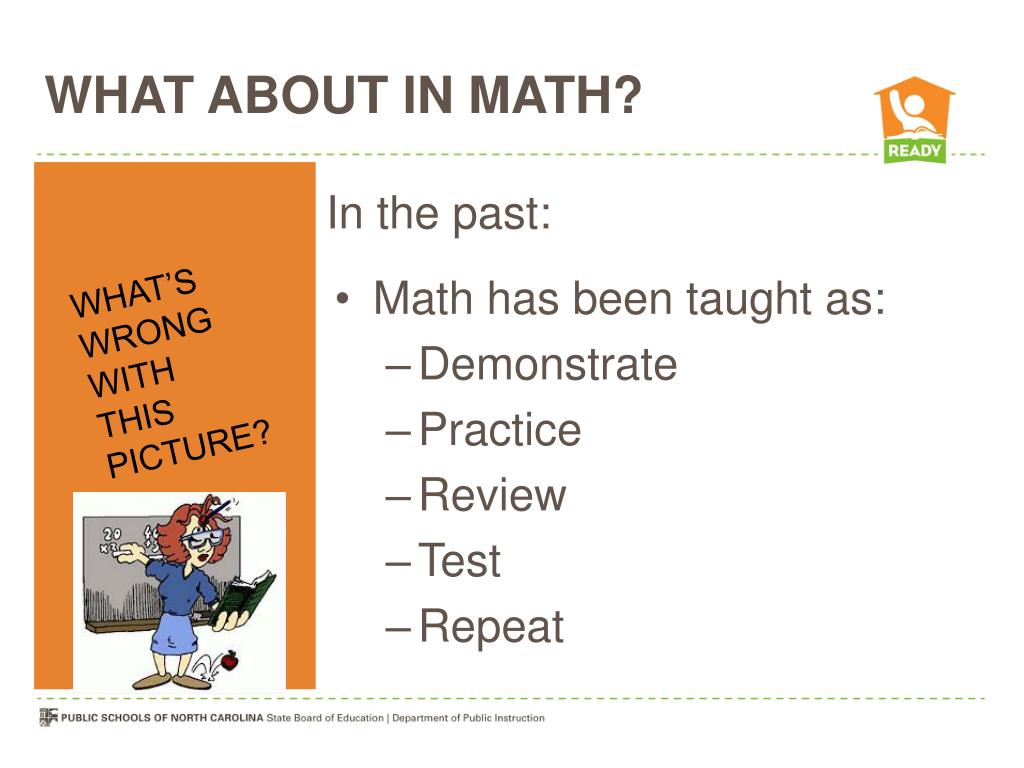 WHAT ABOUT IN MATH?

READY

WHAT'S WRONG WITH THIS PICTURE?

20
×3

In the past:

• Math has been taught as:
– Demonstrate
– Practice
– Review
– Test
– Repeat

PUBLIC SCHOOLS OF NORTH CAROLINA State Board of Education | Department of Public Instruction